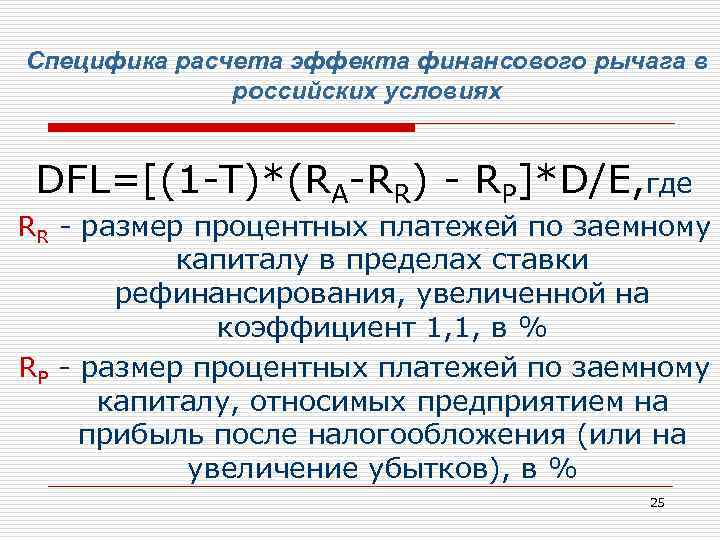 Специфика расчета эффекта финансового рычага в российских условиях

$DFL=[(1-T)*(R_A-R_R) - R_P]*D/E$, где

$R_R$ - размер процентных платежей по заемному капиталу в пределах ставки рефинансирования, увеличенной на коэффициент 1,1, в %

$R_P$ - размер процентных платежей по заемному капиталу, относимых предприятием на прибыль после налогообложения (или на увеличение убытков), в %

25